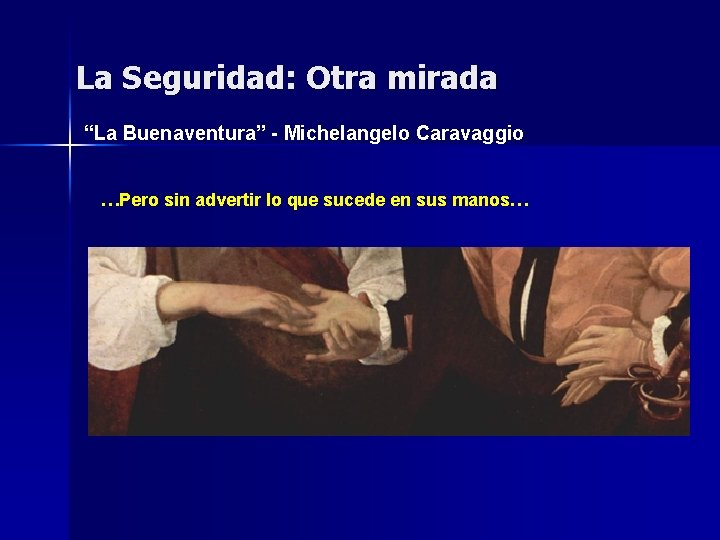 La Seguridad: Otra mirada

“La Buenaventura” - Michelangelo Caravaggio

…Pero sin advertir lo que sucede en sus manos…